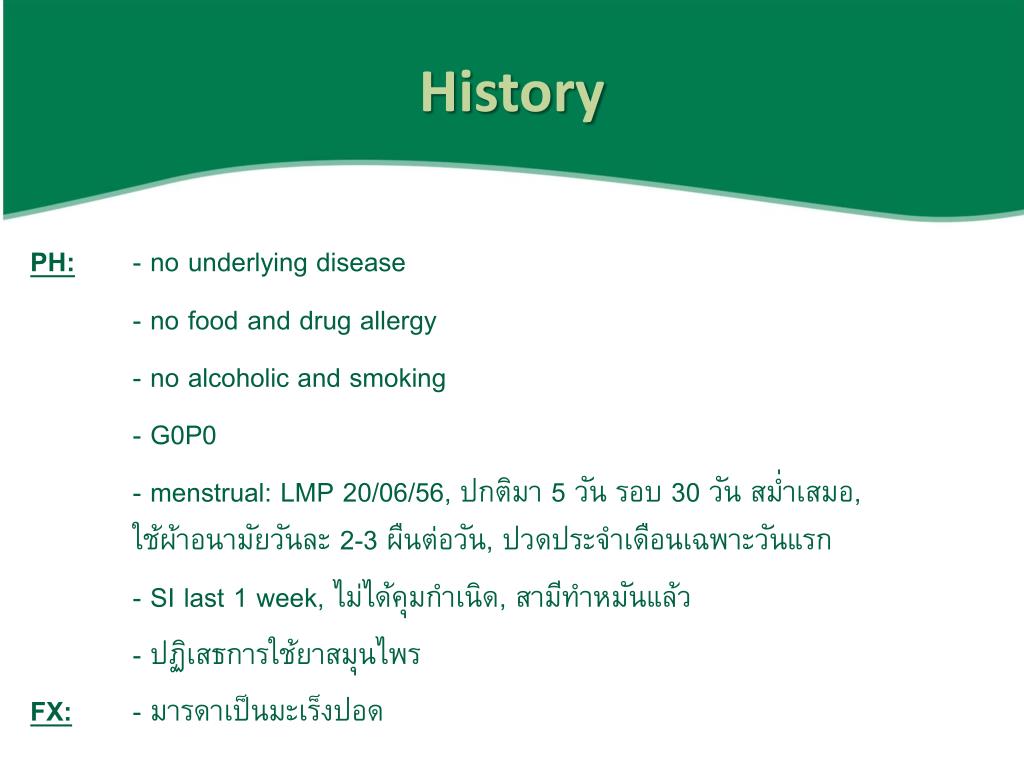 History

PH: - no underlying disease

- no food and drug allergy

- no alcoholic and smoking

- G0P0

- menstrual: LMP 20/06/56, ปกติมา 5 วัน รอบ 30 วัน สม่ำเสมอ, ใช้ผ้าอนามัยวันละ 2-3 ผืนต่อวัน, ปวดประจำเดือนเฉพาะวันแรก

- SI last 1 week, ไม่ได้คุมกำเนิด, สามีทำหมันแล้ว

- ปฏิเสธการใช้ยาสมุนไพร

FX: - มารดาเป็นมะเร็งปอด